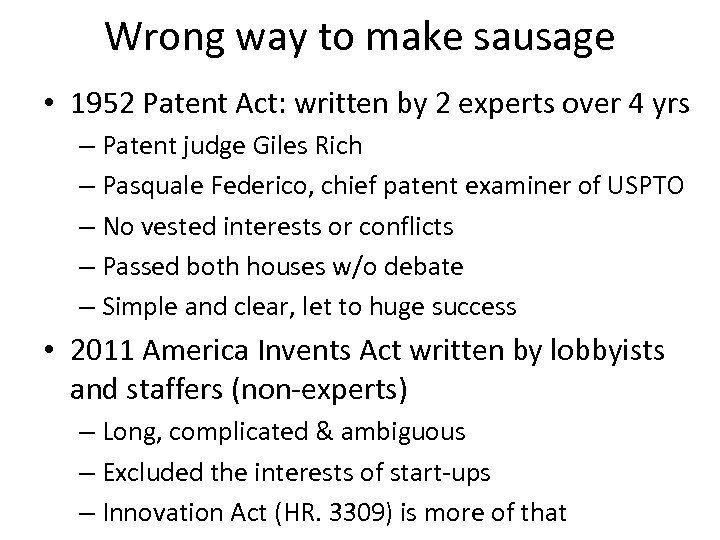 Wrong way to make sausage

• 1952 Patent Act: written by 2 experts over 4 yrs
– Patent judge Giles Rich
– Pasquale Federico, chief patent examiner of USPTO
– No vested interests or conflicts
– Passed both houses w/o debate
– Simple and clear, let to huge success

• 2011 America Invents Act written by lobbyists and staffers (non-experts)
– Long, complicated & ambiguous
– Excluded the interests of start-ups
– Innovation Act (HR. 3309) is more of that